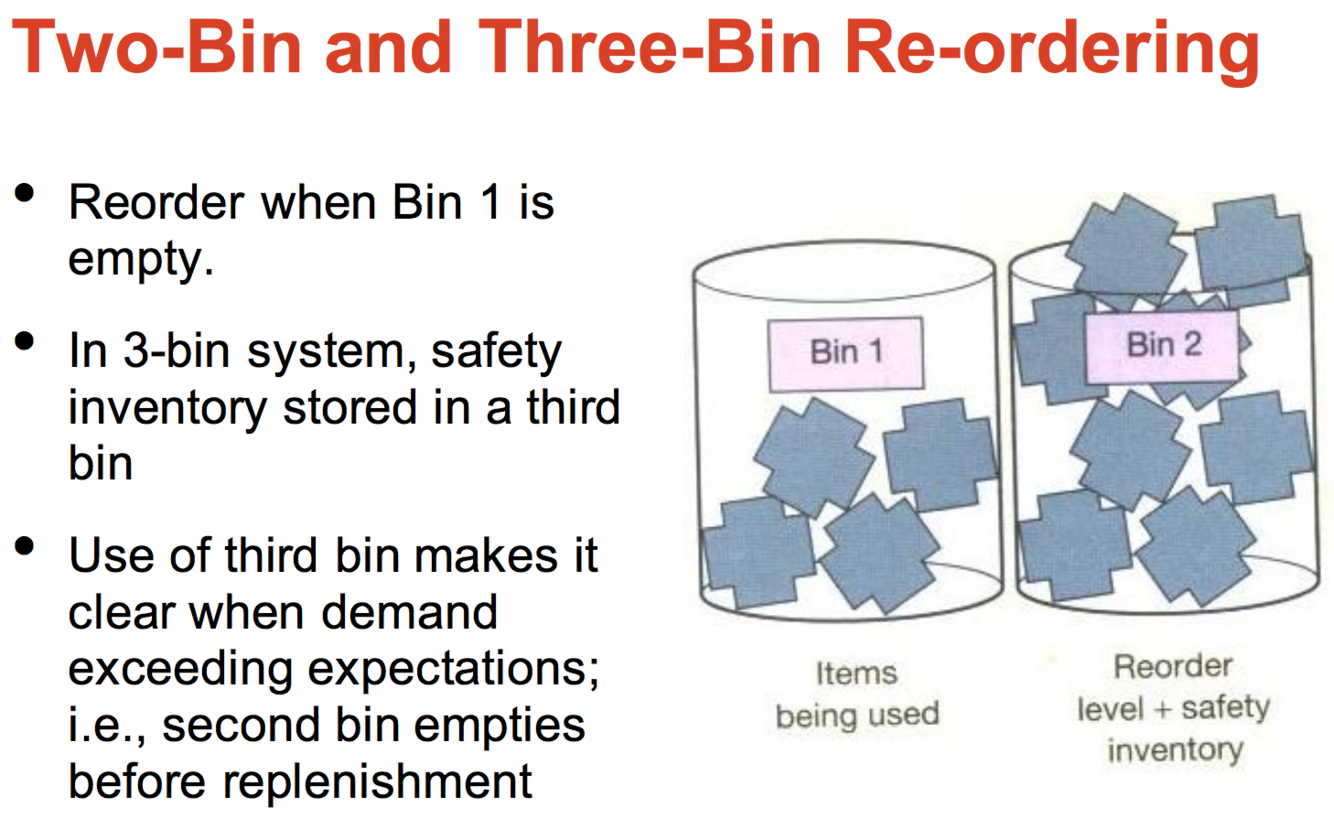 Two-Bin and Three-Bin Re-ordering

• Reorder when Bin 1 is empty.

• In 3-bin system, safety inventory stored in a third bin

• Use of third bin makes it clear when demand exceeding expectations; i.e., second bin empties before replenishment

Bin 1

Bin 2

Items being used

Reorder level + safety inventory